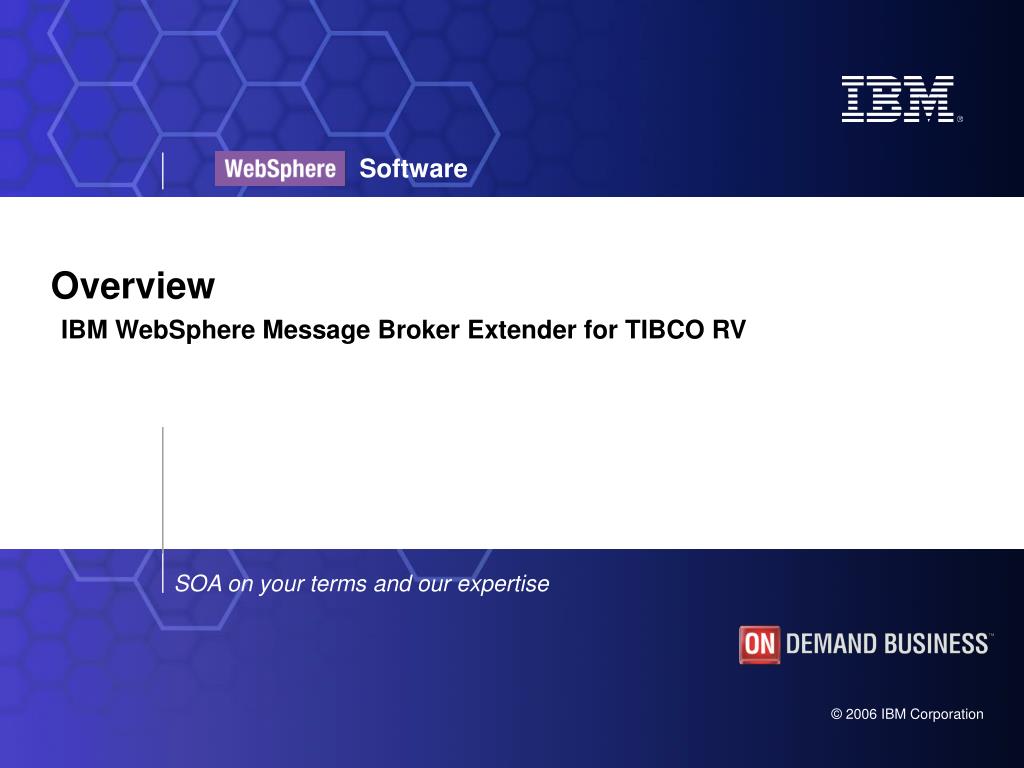 IBM®

WebSphere Software

Overview

IBM WebSphere Message Broker Extender for TIBCO RV

SOA on your terms and our expertise

ON DEMAND BUSINESS™

© 2006 IBM Corporation